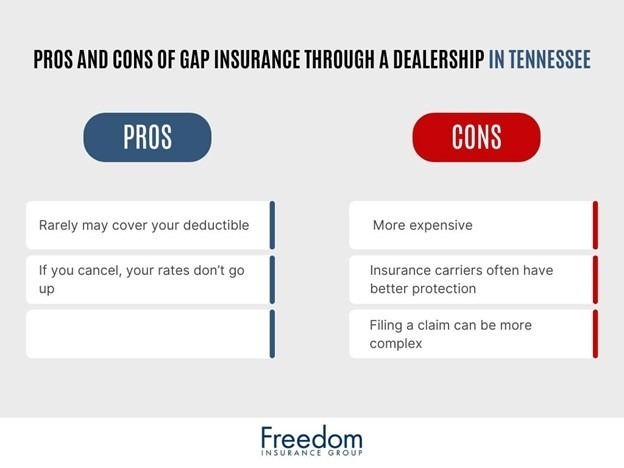 PROS AND CONS OF GAP INSURANCE THROUGH A DEALERSHIP IN TENNESSEE

PROS

Rarely may cover your deductible

If you cancel, your rates don't go up

CONS

More expensive

Insurance carriers often have better protection

Filing a claim can be more complex

Freedom
INSURANCE GROUP